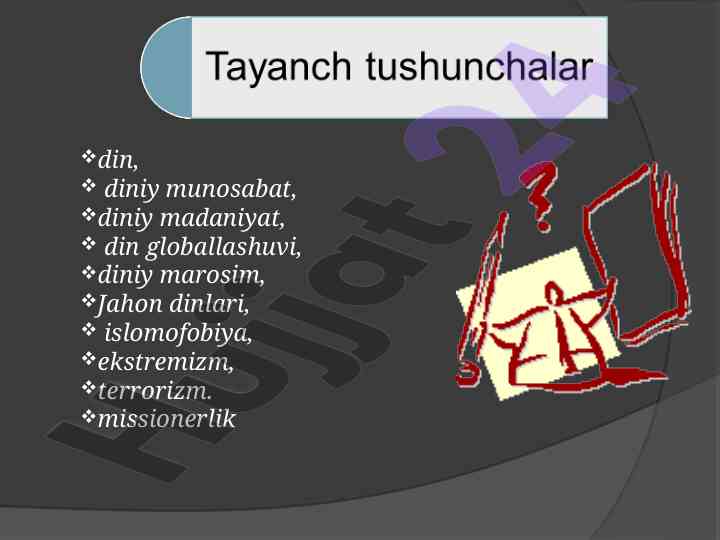 Tayanch tushunchalar

❖din,
❖ diniy munosabat,
❖diniy madaniyat,
❖ din globallashuvi,
❖diniy marosim,
❖Jahon dinlari,
❖ islomofobiya,
❖ekstremizm,
❖terrorizm.
❖missionerlik

Hujjat 24

?